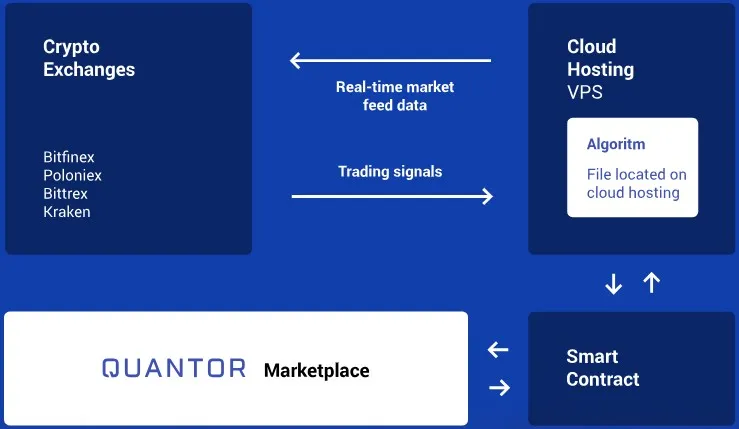 Crypto Exchanges

Bitfinex
Poloniex
Bittrex
Kraken

Real-time market feed data

Trading signals

Cloud Hosting
VPS

Algoritm

File located on cloud hosting

QUANTOR Marketplace

Smart Contract